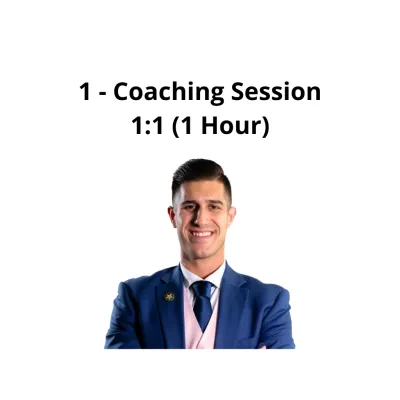 1 - Coaching Session
1:1 (1 Hour)